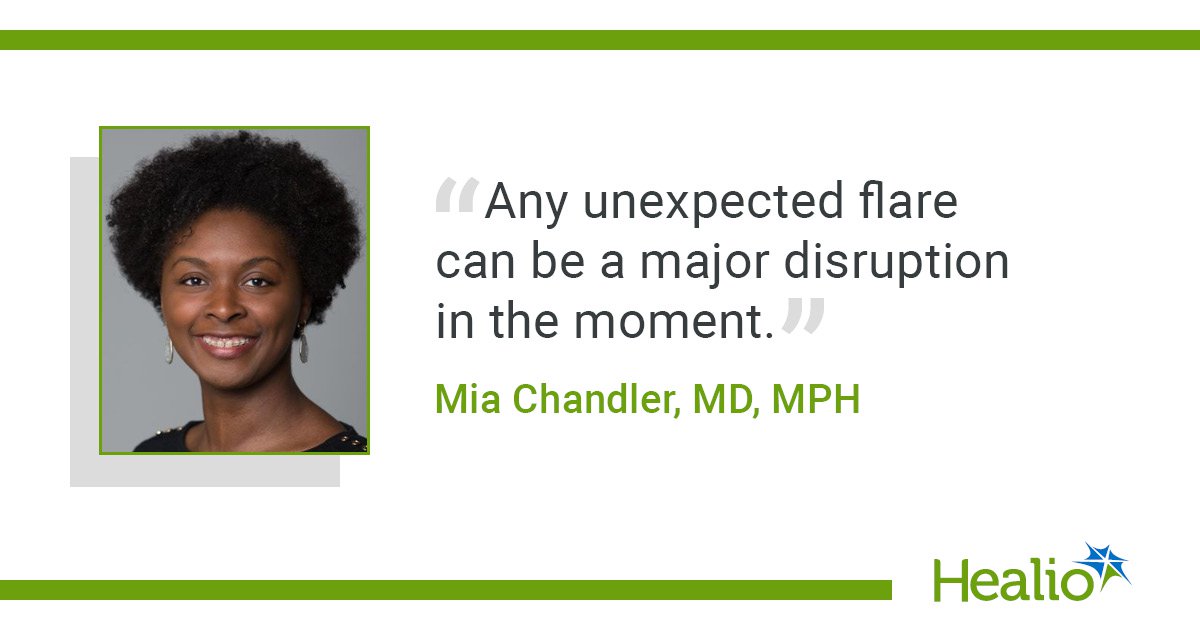 “Any unexpected flare can be a major disruption in the moment.”

Mia Chandler, MD, MPH

Healio